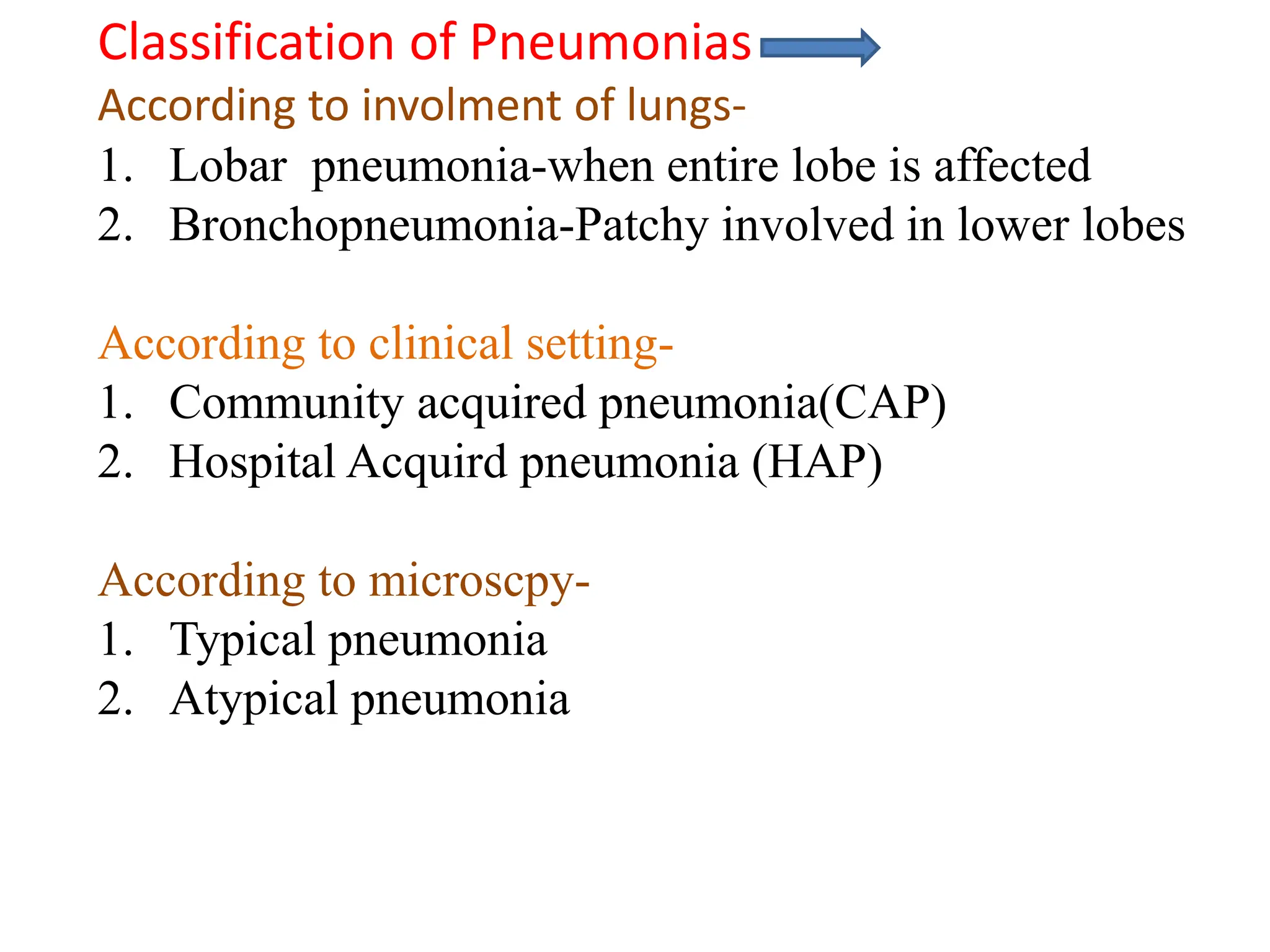 Classification of Pneumonias

According to involment of lungs-
1. Lobar pneumonia-when entire lobe is affected
2. Bronchopneumonia-Patchy involved in lower lobes

According to clinical setting-
1. Community acquired pneumonia(CAP)
2. Hospital Acquird pneumonia (HAP)

According to microscpy-
1. Typical pneumonia
2. Atypical pneumonia